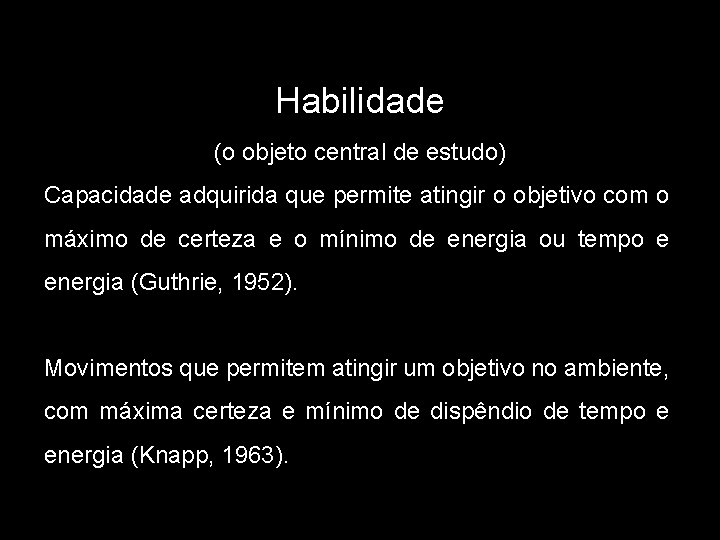 Habilidade

(o objeto central de estudo)

Capacidade adquirida que permite atingir o objetivo com o máximo de certeza e o mínimo de energia ou tempo e energia (Guthrie, 1952).

Movimentos que permitem atingir um objetivo no ambiente, com máxima certeza e mínimo de dispêndio de tempo e energia (Knapp, 1963).